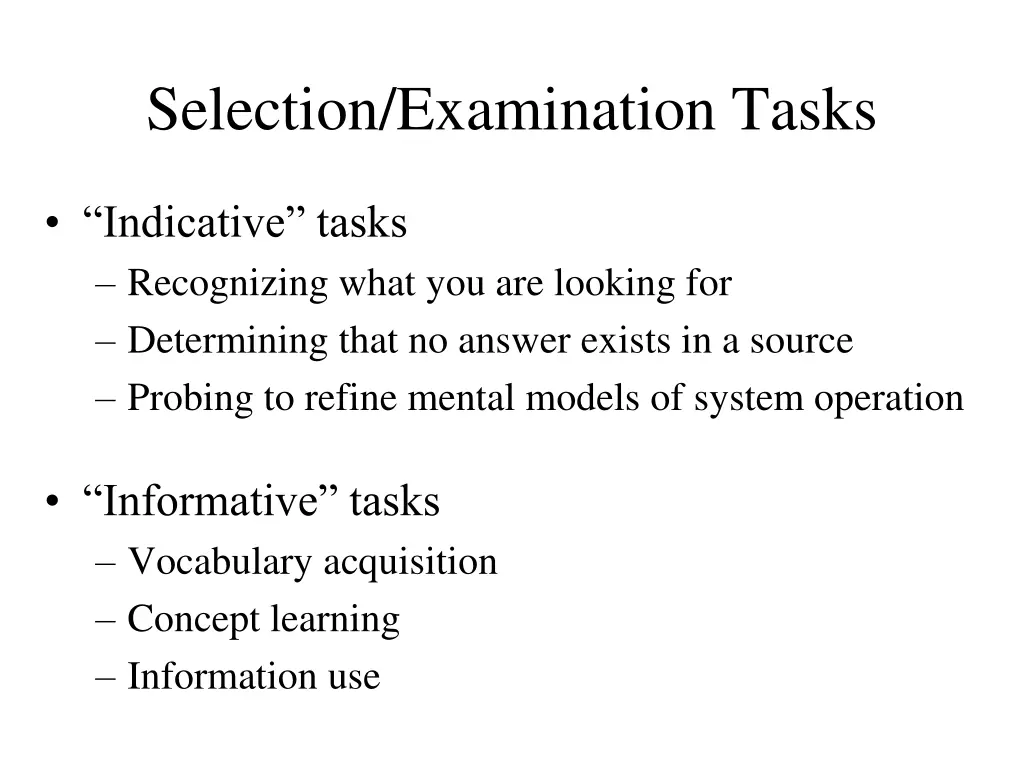 Selection/Examination Tasks

• “Indicative” tasks
– Recognizing what you are looking for
– Determining that no answer exists in a source
– Probing to refine mental models of system operation

• “Informative” tasks
– Vocabulary acquisition
– Concept learning
– Information use